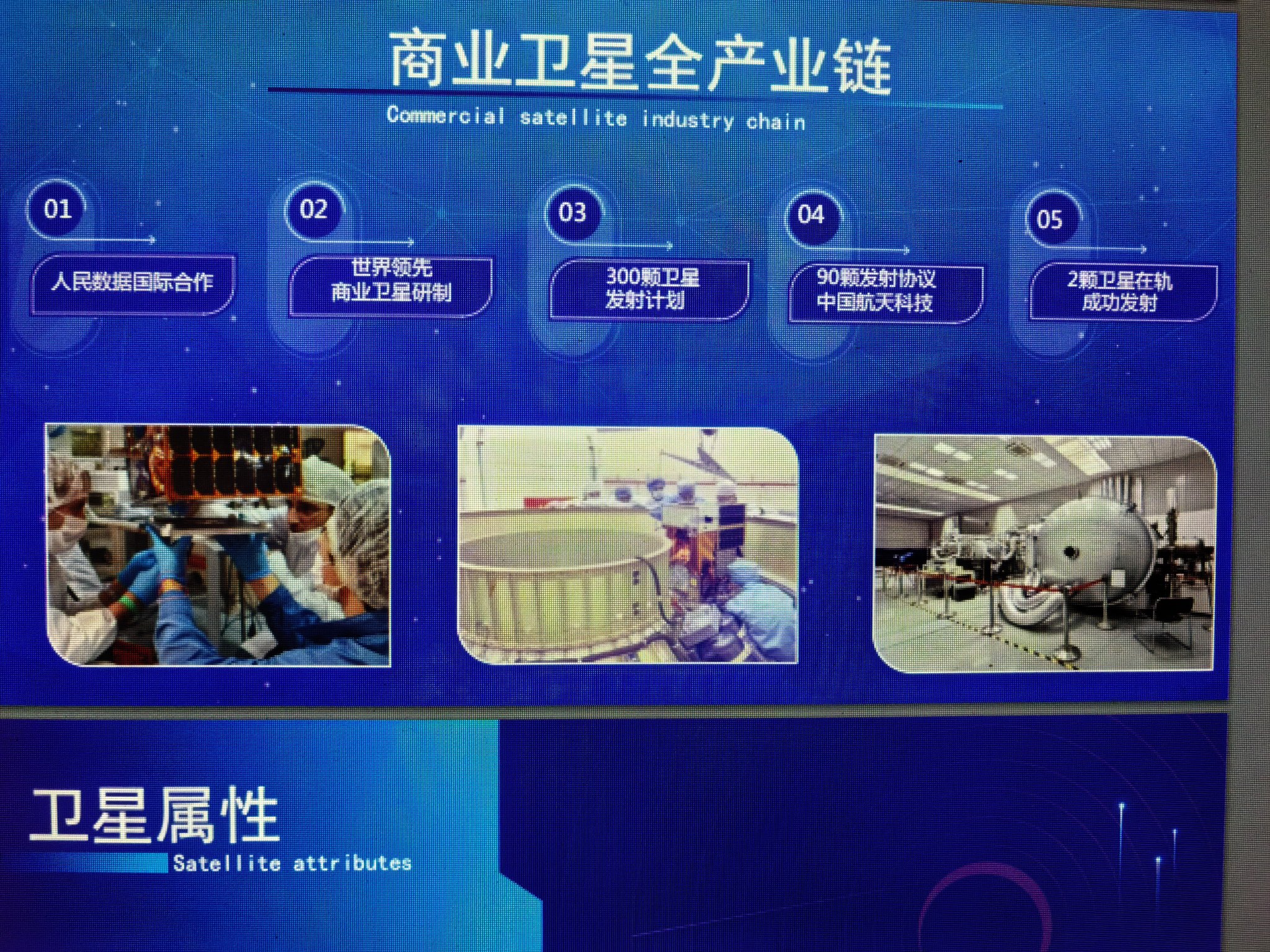 商业卫星全产业链
Commercial satellite industry chain

01
人民数据国际合作

02
世界领先
商业卫星研制

03
300颗卫星
发射计划

04
90颗发射协议
中国航天科技

05
2颗卫星在轨
成功发射

卫星属性
Satellite attributes